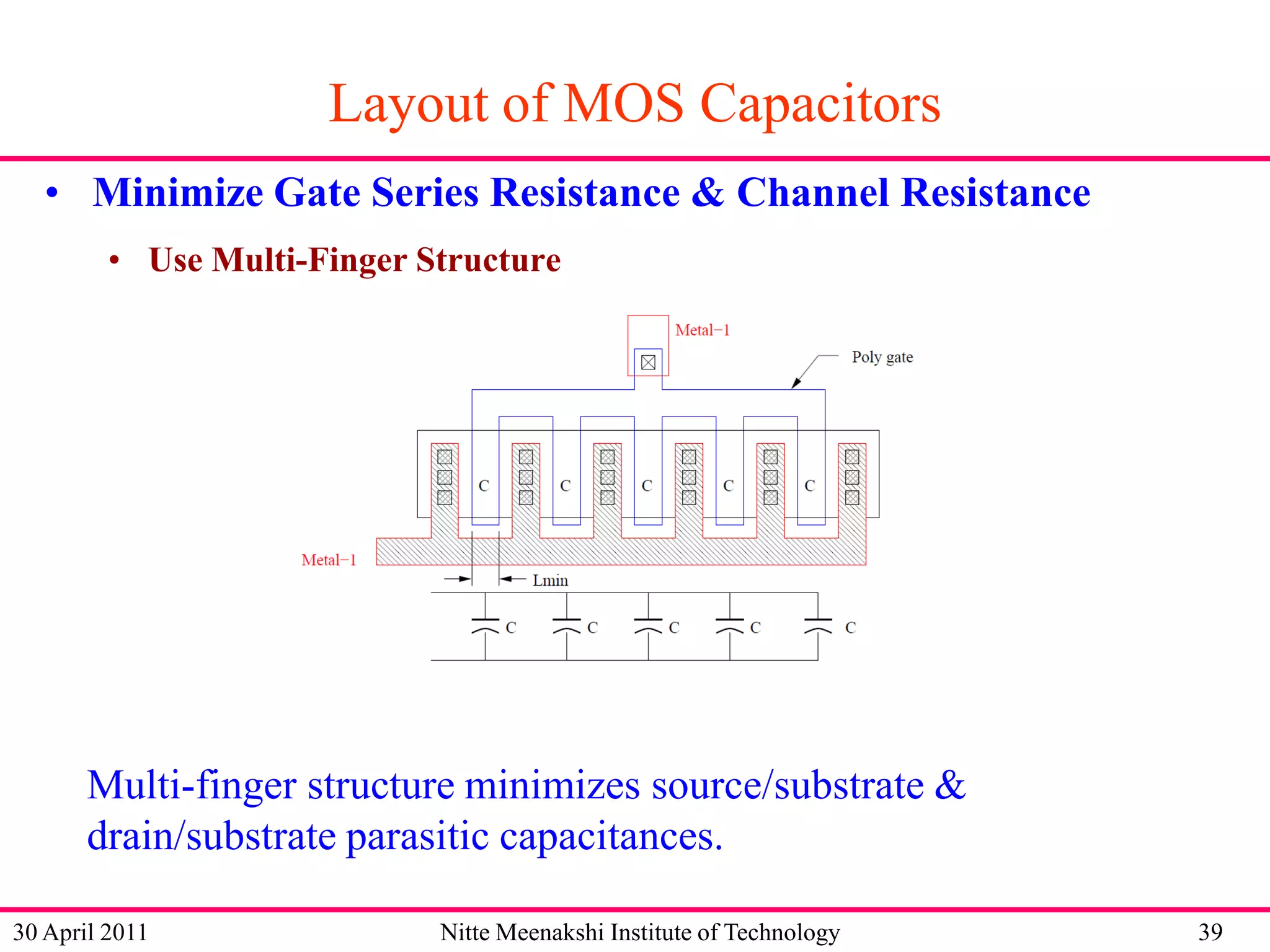 Layout of MOS Capacitors

• Minimize Gate Series Resistance & Channel Resistance

• Use Multi-Finger Structure

Metal−1

Poly gate

C C C C C

Metal−1

Lmin

C C C C C

Multi-finger structure minimizes source/substrate & drain/substrate parasitic capacitances.

30 April 2011 Nitte Meenakshi Institute of Technology 39